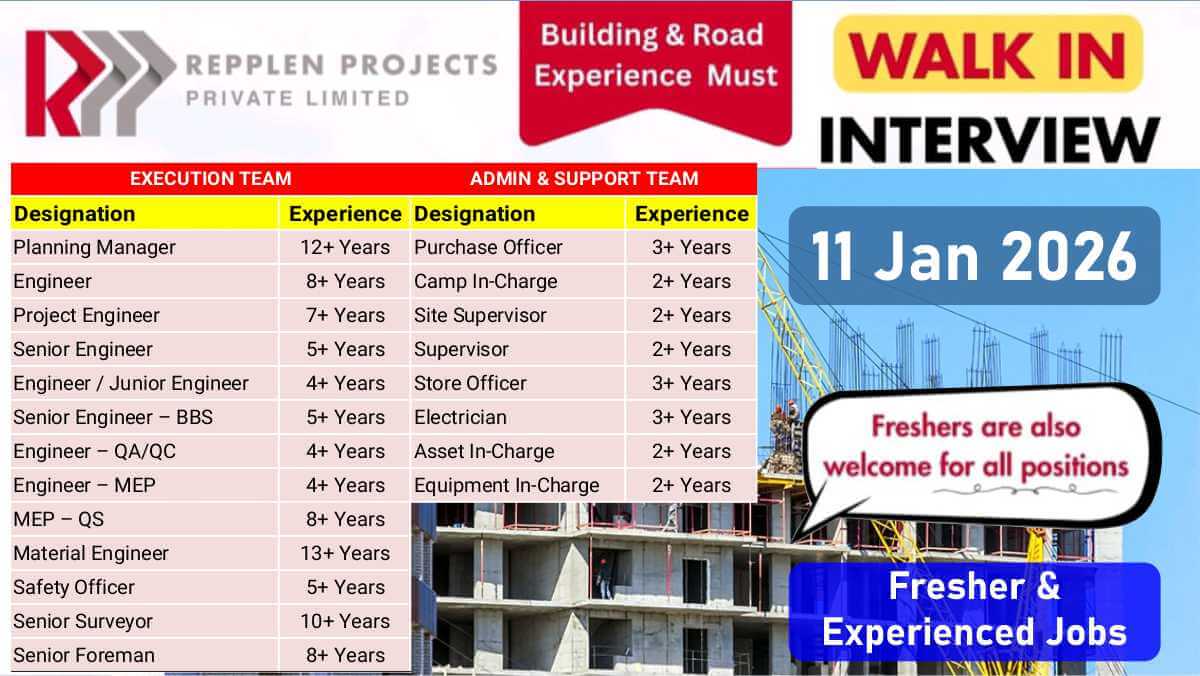 REPPLEN PROJECTS PRIVATE LIMITED

Building & Road Experience Must

WALK IN INTERVIEW

EXECUTION TEAM

| Designation | Experience |
|---|---|
| Planning Manager | 12+ Years |
| Engineer | 8+ Years |
| Project Engineer | 7+ Years |
| Senior Engineer | 5+ Years |
| Engineer / Junior Engineer | 4+ Years |
| Senior Engineer – BBS | 5+ Years |
| Engineer – QA/QC | 4+ Years |
| Engineer – MEP | 4+ Years |
| MEP – QS | 8+ Years |
| Material Engineer | 13+ Years |
| Safety Officer | 5+ Years |
| Senior Surveyor | 10+ Years |
| Senior Foreman | 8+ Years |

ADMIN & SUPPORT TEAM

| Designation | Experience |
|---|---|
| Purchase Officer | 3+ Years |
| Camp In-Charge | 2+ Years |
| Site Supervisor | 2+ Years |
| Supervisor | 2+ Years |
| Store Officer | 3+ Years |
| Electrician | 3+ Years |
| Asset In-Charge | 2+ Years |
| Equipment In-Charge | 2+ Years |

11 Jan 2026

Freshers are also welcome for all positions

Fresher & Experienced Jobs